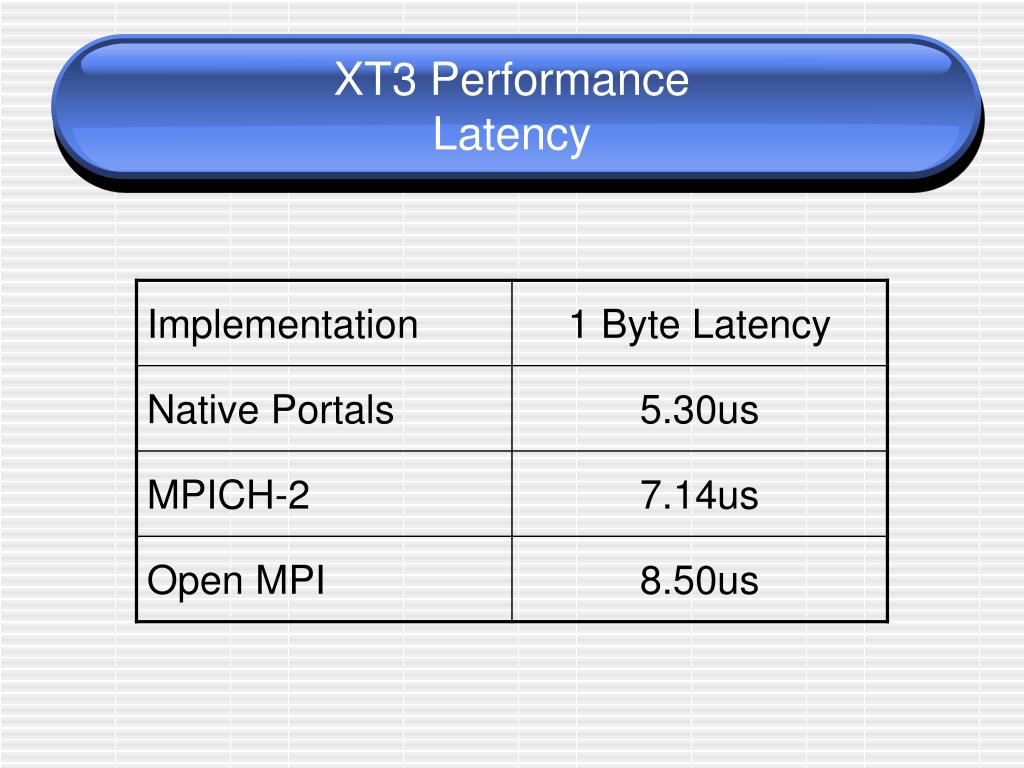 XT3 Performance
Latency

| Implementation | 1 Byte Latency |
|---|---|
| Native Portals | 5.30us |
| MPICH-2 | 7.14us |
| Open MPI | 8.50us |